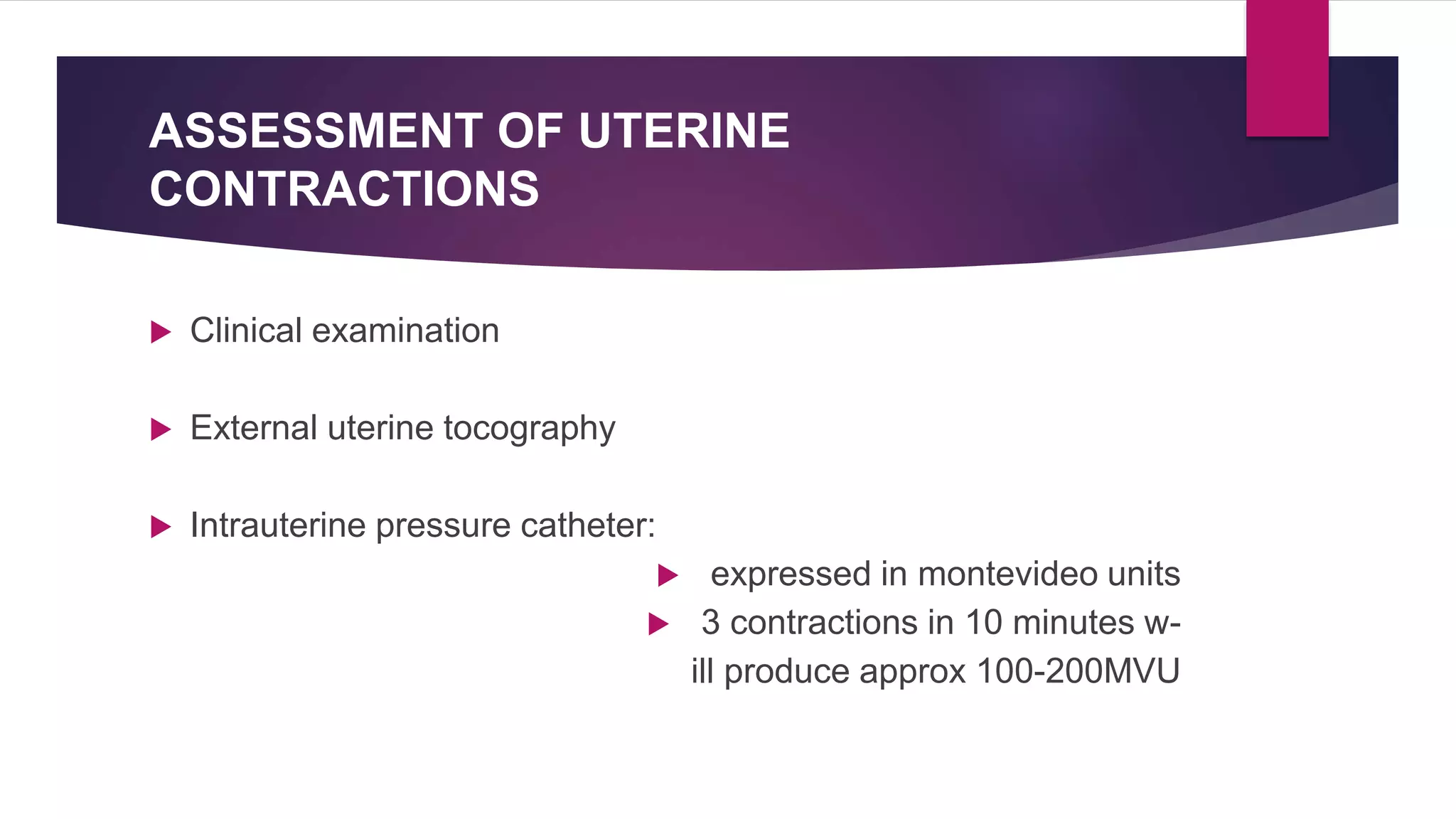 ASSESSMENT OF UTERINE CONTRACTIONS

Clinical examination

External uterine tocography

Intrauterine pressure catheter:

expressed in montevideo units

3 contractions in 10 minutes will produce approx 100-200MVU